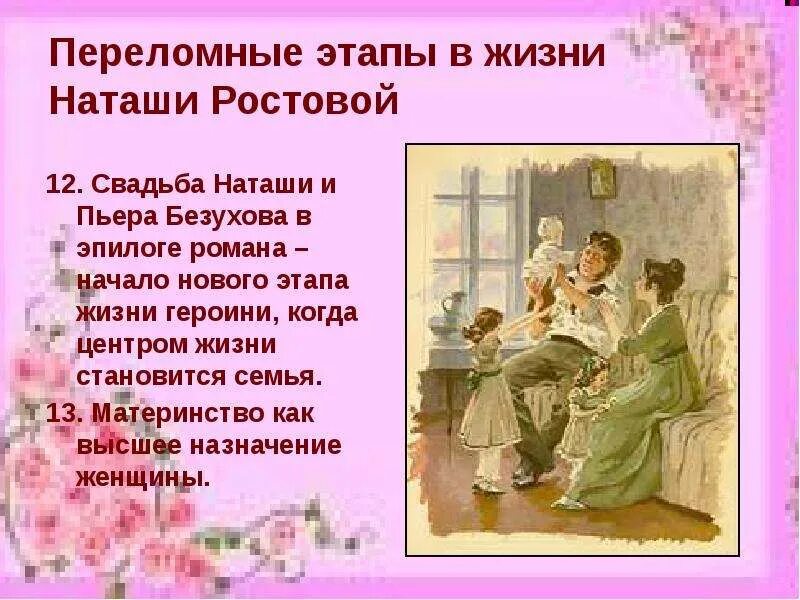 Переломные этапы в жизни Наташи Ростовой

12. Свадьба Наташи и Пьера Безухова в эпилоге романа – начало нового этапа жизни героини, когда центром жизни становится семья.

13. Материнство как высшее назначение женщины.